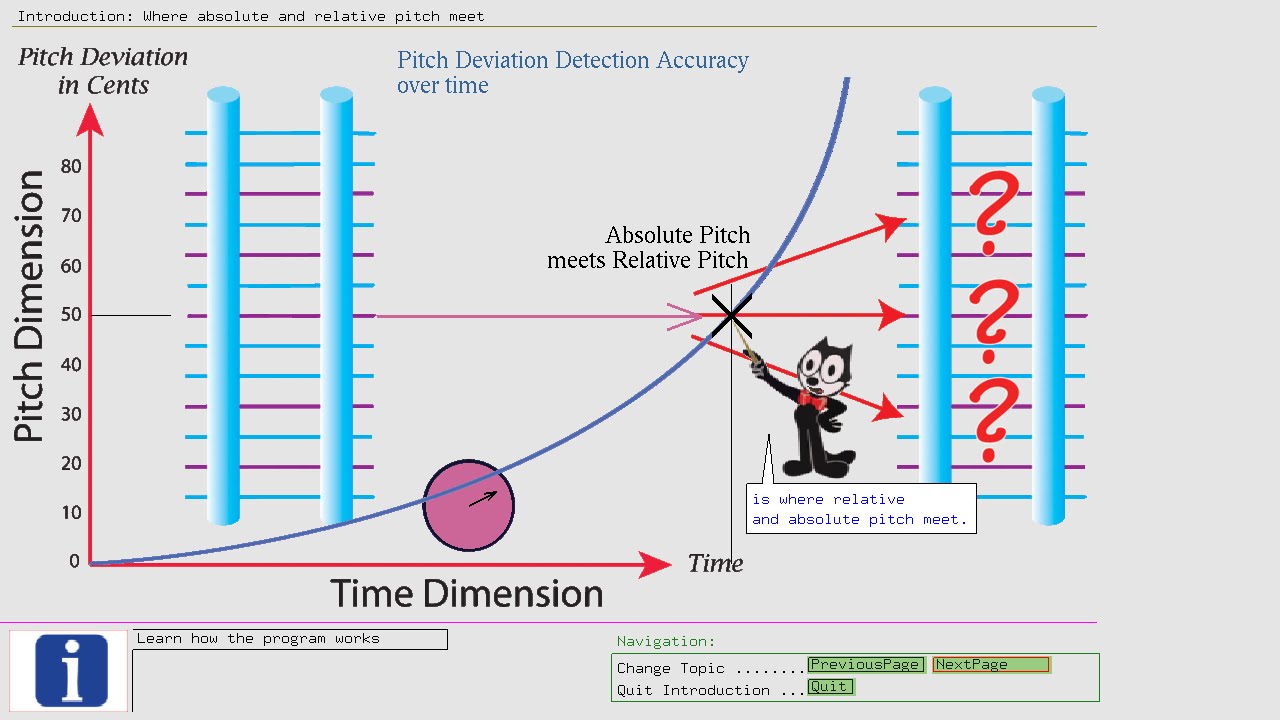 Introduction: Where absolute and relative pitch meet

Pitch Deviation in Cents

Pitch Deviation Detection Accuracy over time

Pitch Dimension

80
70
60
50
40
30
20
10
0

Absolute Pitch meets Relative Pitch

?
?
?

is where relative and absolute pitch meet.

Time

Time Dimension

i

Learn how the program works

Navigation:
Change Topic ........ PreviousPage NextPage
Quit Introduction ... Quit